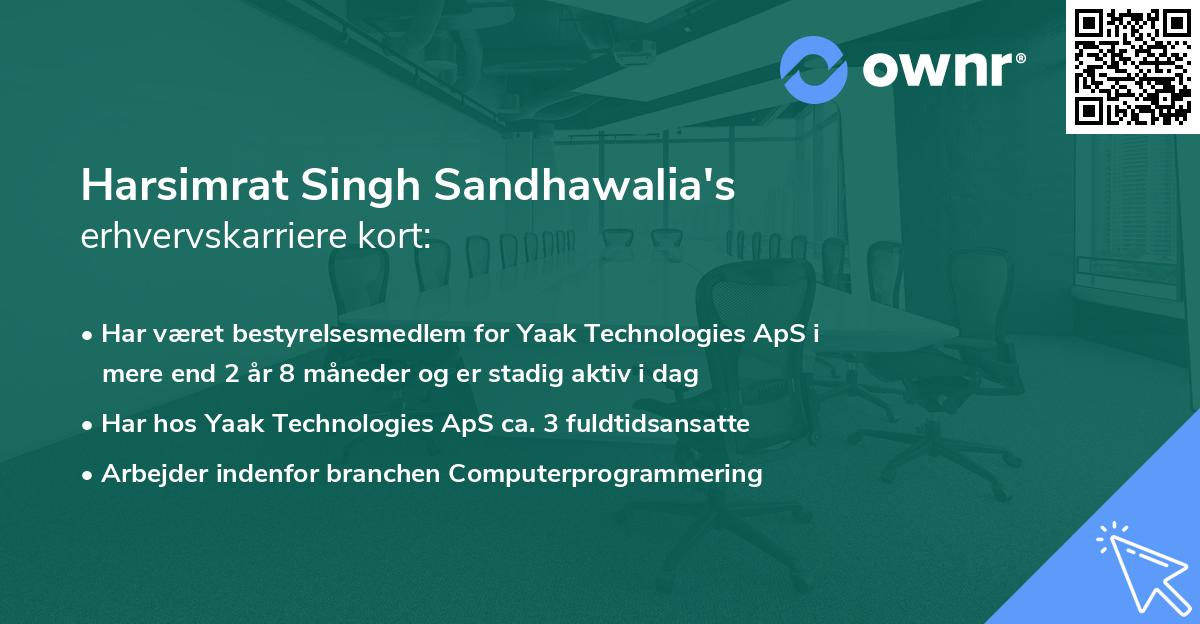 ownr®

Harsimrat Singh Sandhawalia's
erhvervskarriere kort:

• Har været bestyrelsesmedlem for Yaak Technologies ApS i mere end 2 år 8 måneder og er stadig aktiv i dag

• Har hos Yaak Technologies ApS ca. 3 fuldtidsansatte

• Arbejder indenfor branchen Computerprogrammering